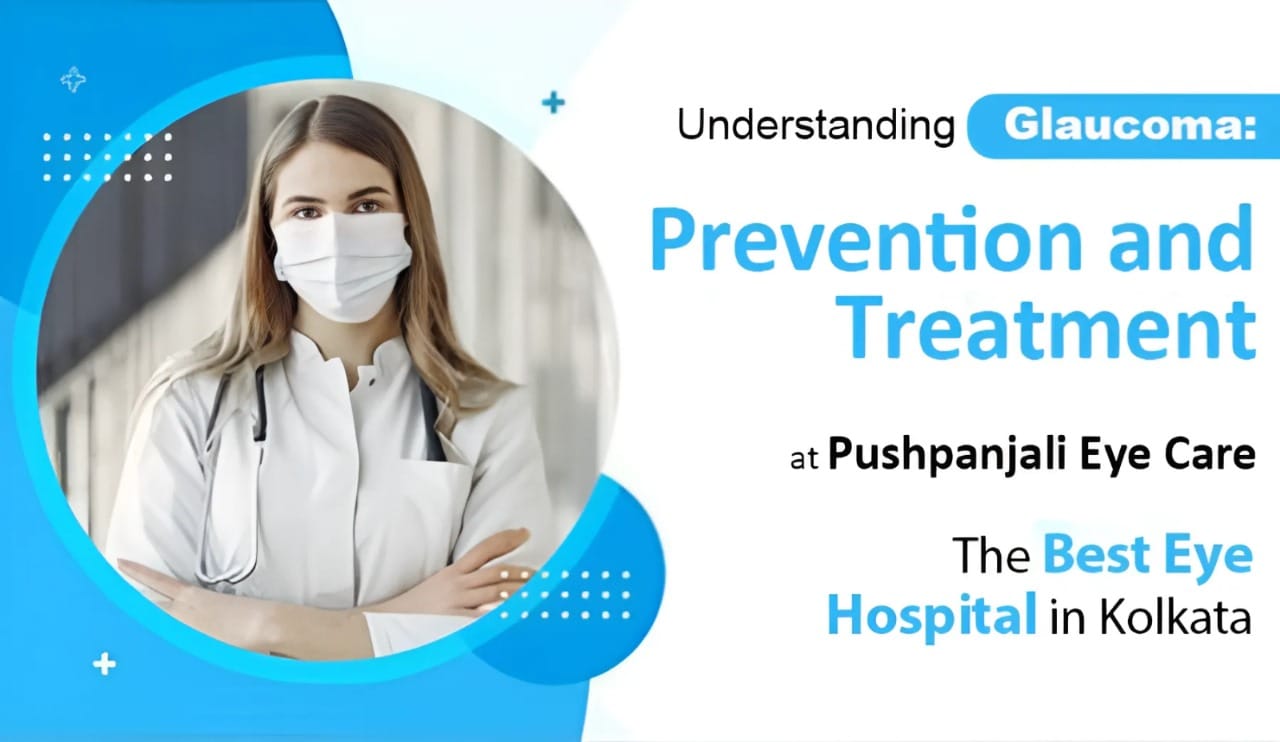 Understanding Glaucoma:

Prevention and Treatment

at Pushpanjali Eye Care

The Best Eye Hospital in Kolkata